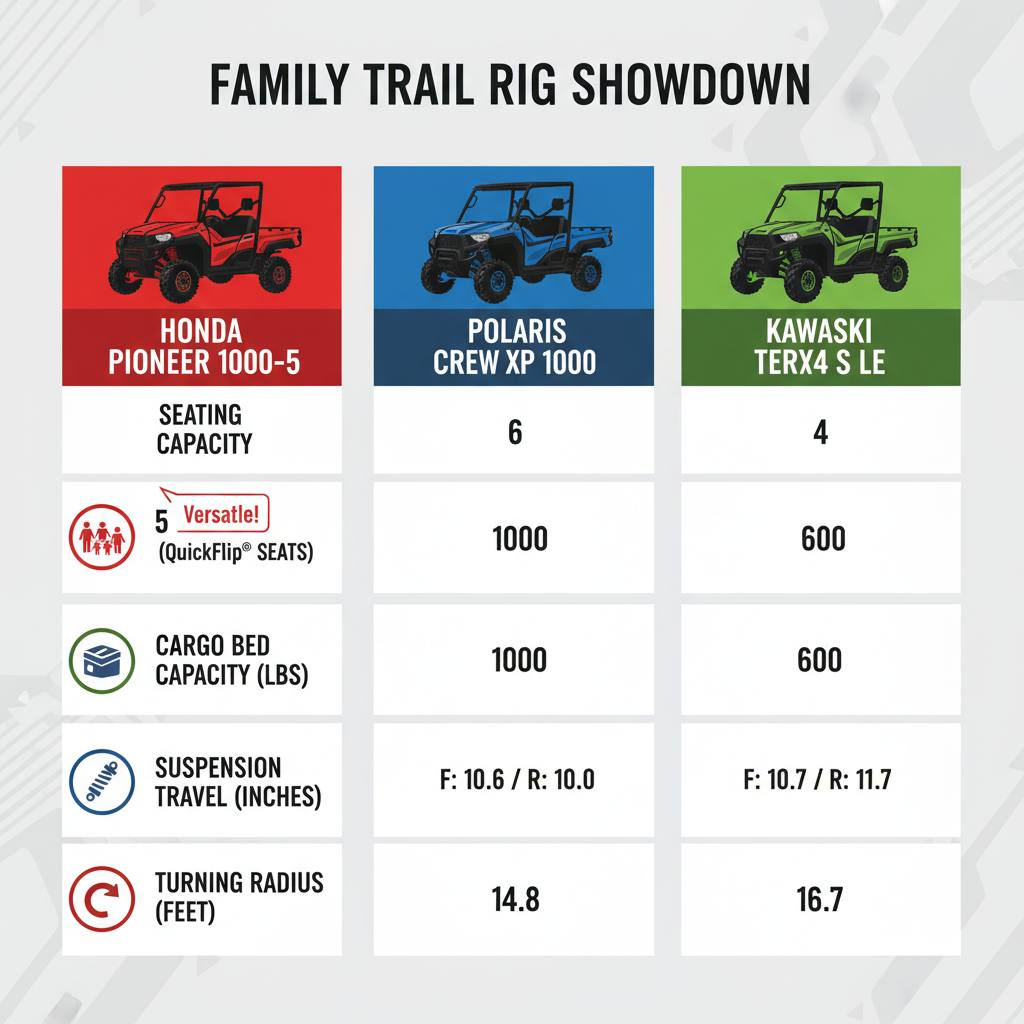 FAMILY TRAIL RIG SHOWDOWN

| HONDA PIONEER 1000-5 | POLARIS CREW XP 1000 | KAWASKI TERX4 S LE |
|---|---|---|
| SEATING CAPACITY | 6 | 4 |
| 5 Versatle! (QuickFlip® SEATS) | 1000 | 600 |
| CARGO BED CAPACITY (LBS) | 1000 | 600 |
| SUSPENSION TRAVEL (INCHES) | F: 10.6 / R: 10.0 | F: 10.7 / R: 11.7 |
| TURNING RADIUS (FEET) | 14.8 | 16.7 |